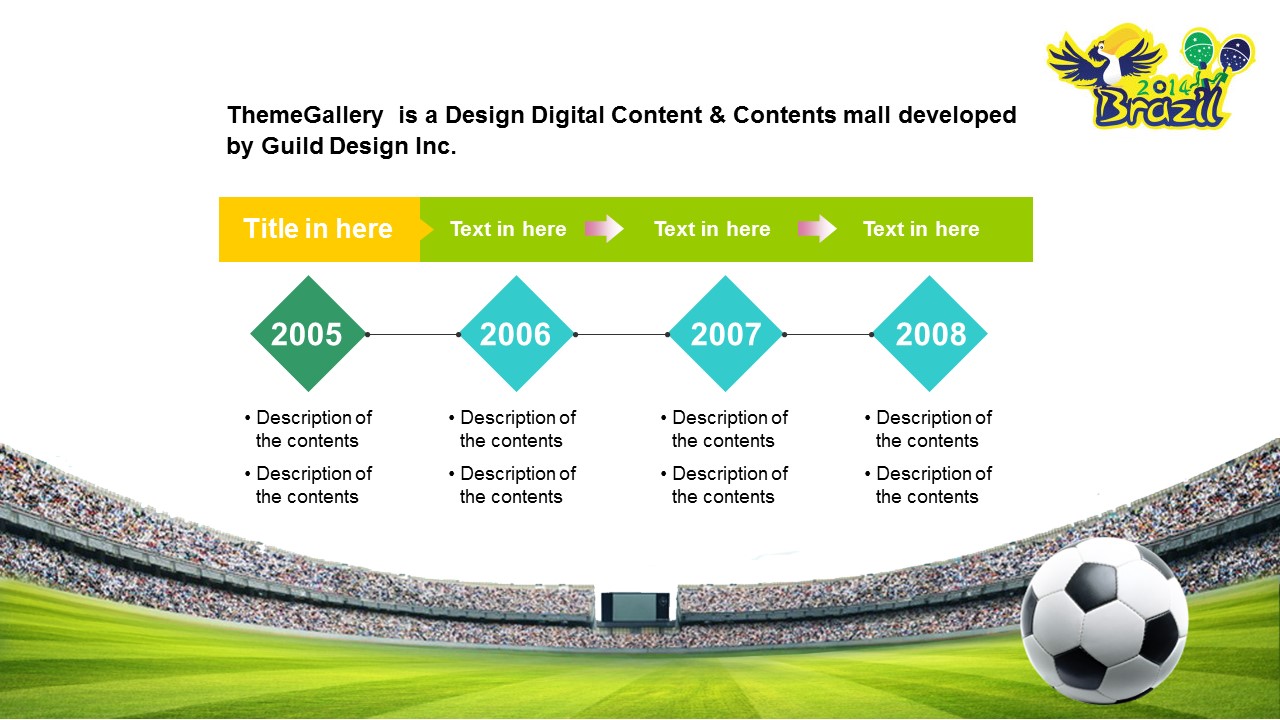 2014 Brazil

ThemeGallery is a Design Digital Content & Contents mall developed by Guild Design Inc.

Title in here

Text in here

Text in here

Text in here

2005

2006

2007

2008

• Description of the contents
• Description of the contents

• Description of the contents
• Description of the contents

• Description of the contents
• Description of the contents

• Description of the contents
• Description of the contents